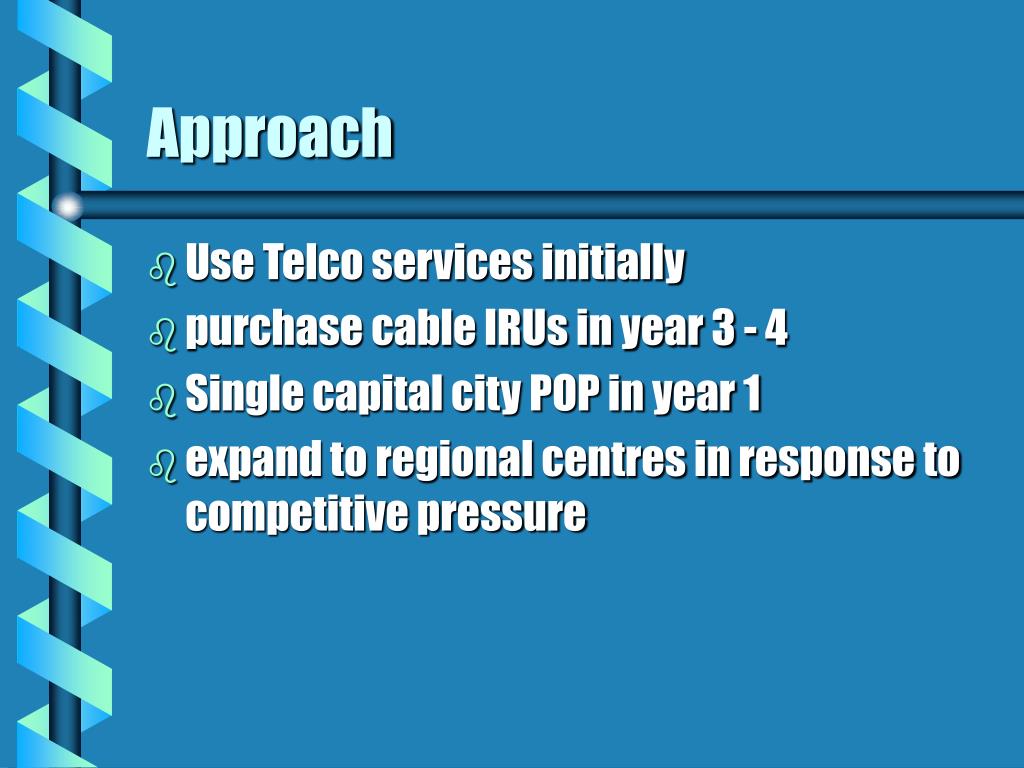 Approach

- Use Telco services initially
- purchase cable IRUs in year 3 - 4
- Single capital city POP in year 1
- expand to regional centres in response to competitive pressure